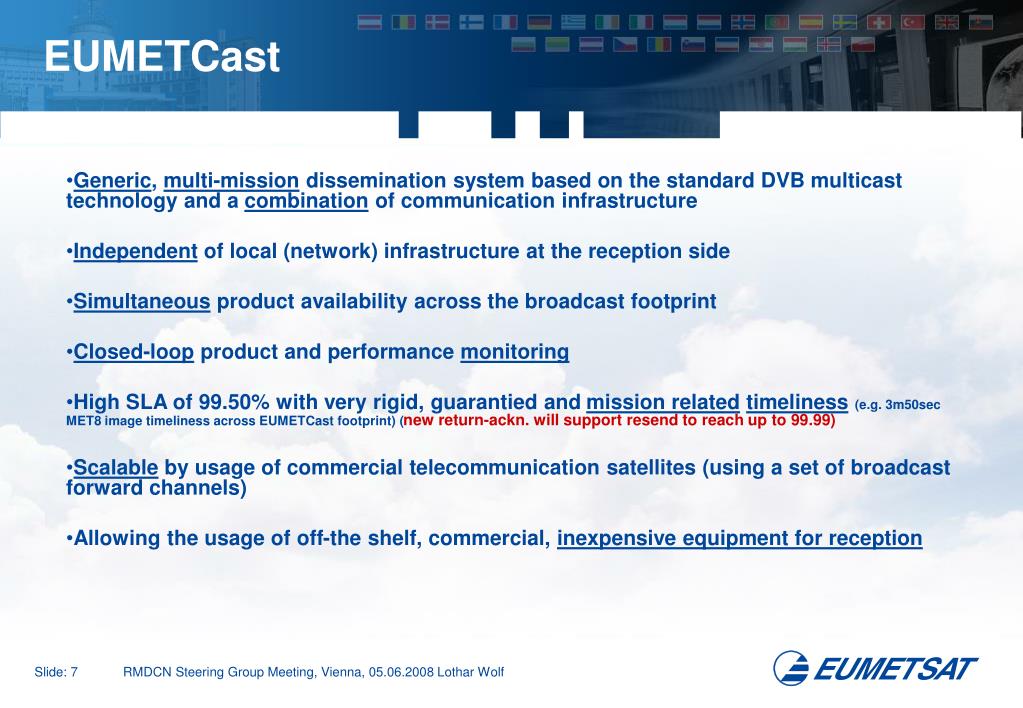 EUMETCast

•Generic, multi-mission dissemination system based on the standard DVB multicast technology and a combination of communication infrastructure

•Independent of local (network) infrastructure at the reception side

•Simultaneous product availability across the broadcast footprint

•Closed-loop product and performance monitoring

•High SLA of 99.50% with very rigid, guarantied and mission related timeliness (e.g. 3m50sec MET8 image timeliness across EUMETCast footprint) (new return-ackn. will support resend to reach up to 99.99)

•Scalable by usage of commercial telecommunication satellites (using a set of broadcast forward channels)

•Allowing the usage of off-the shelf, commercial, inexpensive equipment for reception

Slide: 7 RMDCN Steering Group Meeting, Vienna, 05.06.2008 Lothar Wolf

EUMETSAT